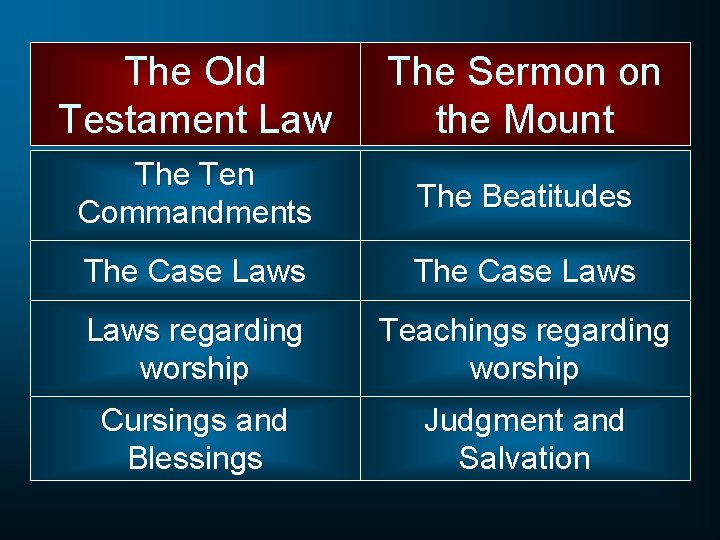 | The Old Testament Law | The Sermon on the Mount |
|---|---|
| The Ten Commandments | The Beatitudes |
| The Case Laws | The Case Laws |
| Laws regarding worship | Teachings regarding worship |
| Cursings and Blessings | Judgment and Salvation |